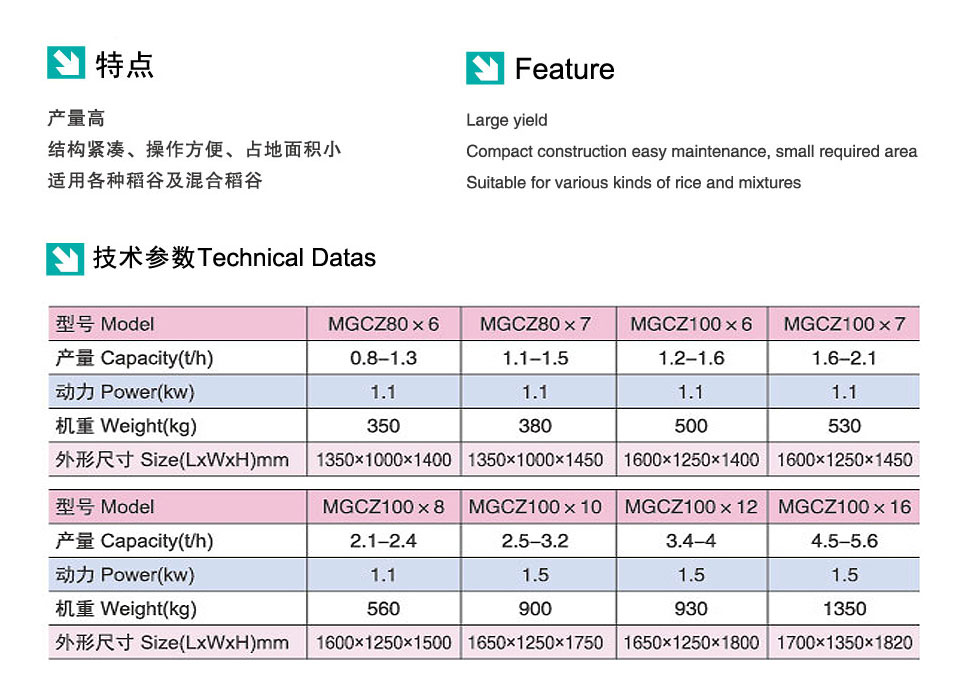 特点

产量高
结构紧凑、操作方便、占地面积小
适用各种稻谷及混合稻谷

Feature

Large yield
Compact construction easy maintenance, small required area
Suitable for various kinds of rice and mixtures

技术参数Technical Datas

| 型号 Model | MGCZ80×6 | MGCZ80×7 | MGCZ100×6 | MGCZ100×7 |
|---|---|---|---|---|
| 产量 Capacity(t/h) | 0.8–1.3 | 1.1–1.5 | 1.2–1.6 | 1.6–2.1 |
| 动力 Power(kw) | 1.1 | 1.1 | 1.1 | 1.1 |
| 机重 Weight(kg) | 350 | 380 | 500 | 530 |
| 外形尺寸 Size(LxWxH)mm | 1350×1000×1400 | 1350×1000×1450 | 1600×1250×1400 | 1600×1250×1450 |

| 型号 Model | MGCZ100×8 | MGCZ100×10 | MGCZ100×12 | MGCZ100×16 |
|---|---|---|---|---|
| 产量 Capacity(t/h) | 2.1–2.4 | 2.5–3.2 | 3.4–4 | 4.5–5.6 |
| 动力 Power(kw) | 1.1 | 1.5 | 1.5 | 1.5 |
| 机重 Weight(kg) | 560 | 900 | 930 | 1350 |
| 外形尺寸 Size(LxWxH)mm | 1600×1250×1500 | 1650×1250×1750 | 1650×1250×1800 | 1700×1350×1820 |